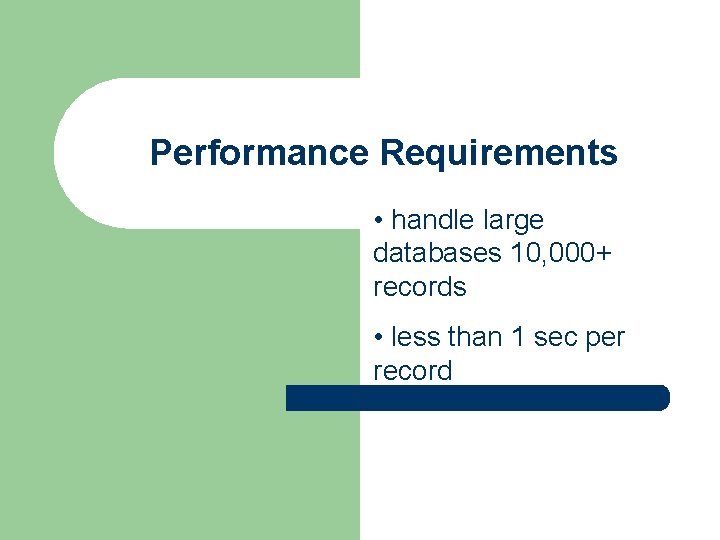 Performance Requirements

• handle large databases 10,000+ records

• less than 1 sec per record